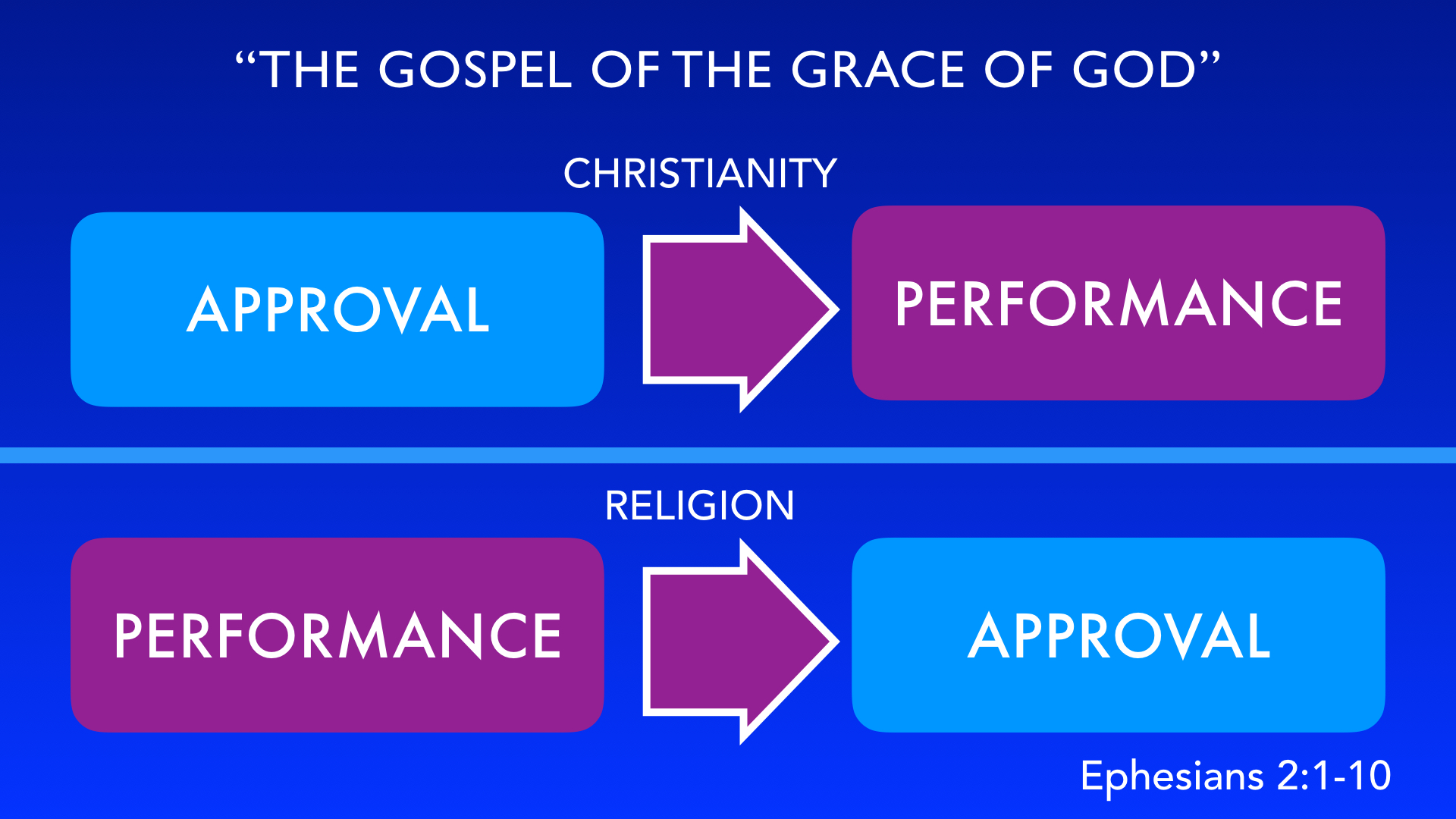 “THE GOSPEL OF THE GRACE OF GOD”

CHRISTIANITY

APPROVAL

PERFORMANCE

RELIGION

PERFORMANCE

APPROVAL

Ephesians 2:1-10